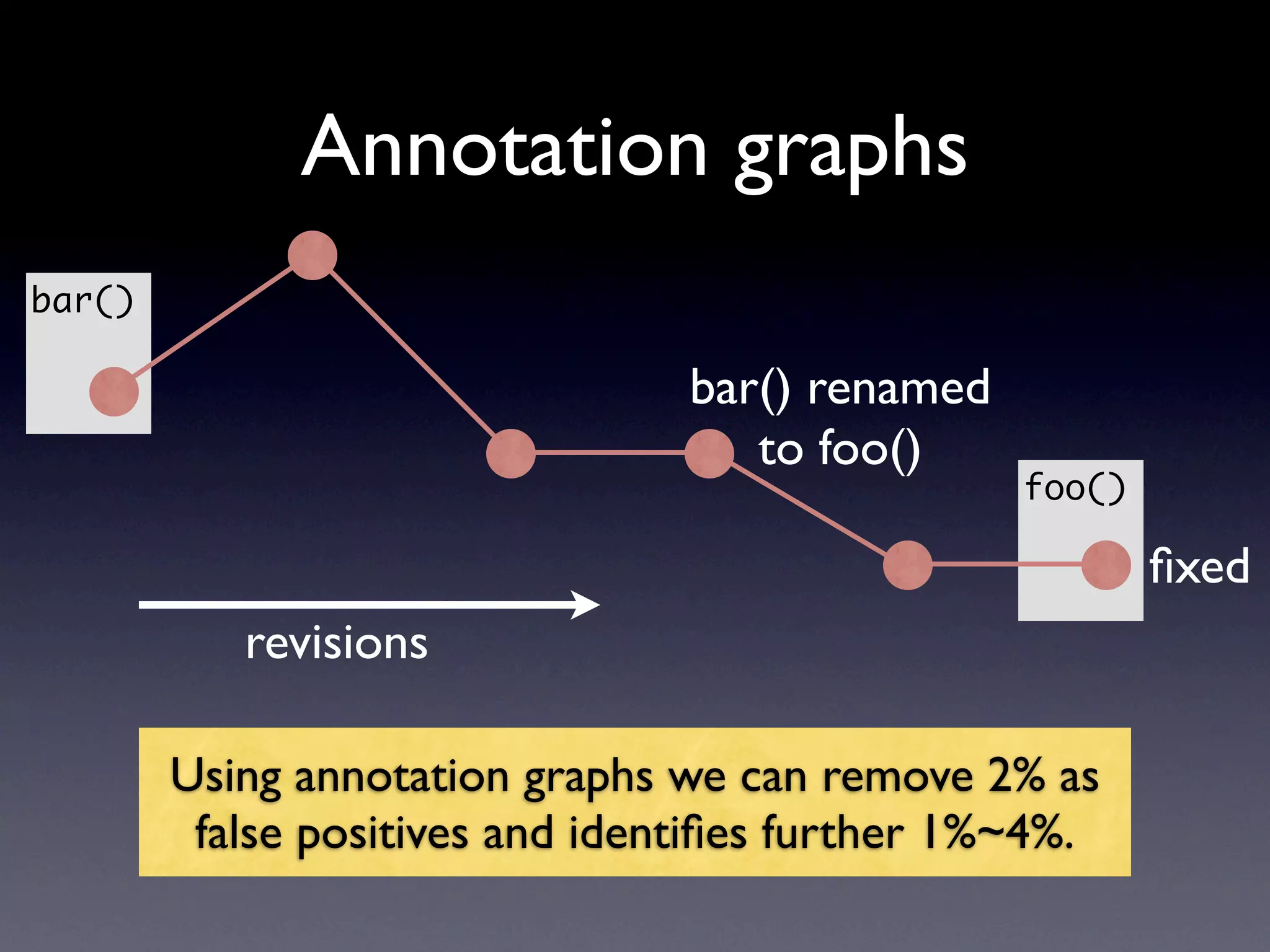 Annotation graphs

bar()

bar() renamed to foo()

foo()

fixed

revisions

Using annotation graphs we can remove 2% as false positives and identifies further 1%~4%.